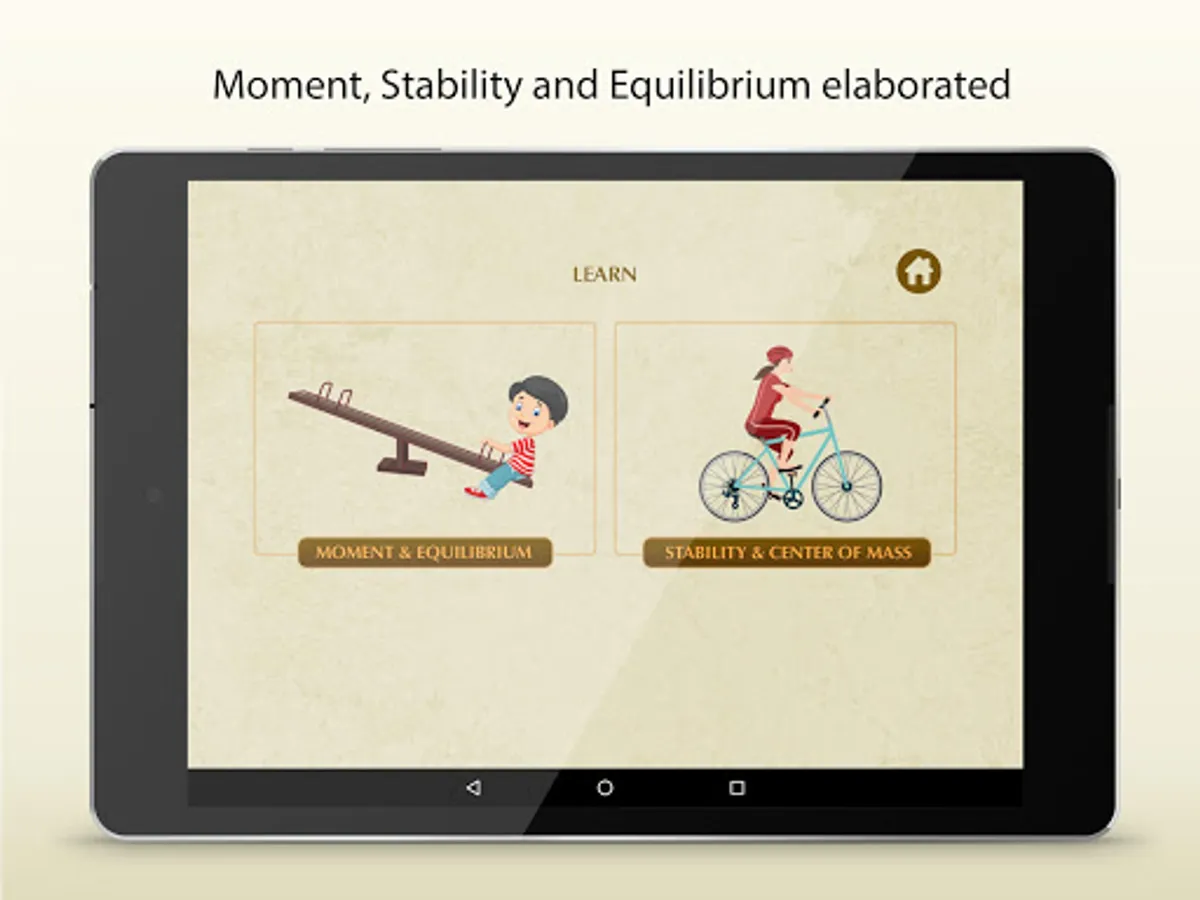 Moment, Stability and Equilibrium elaborated

LEARN

MOMENT & EQUILIBRIUM

STABILITY & CENTER OF MASS